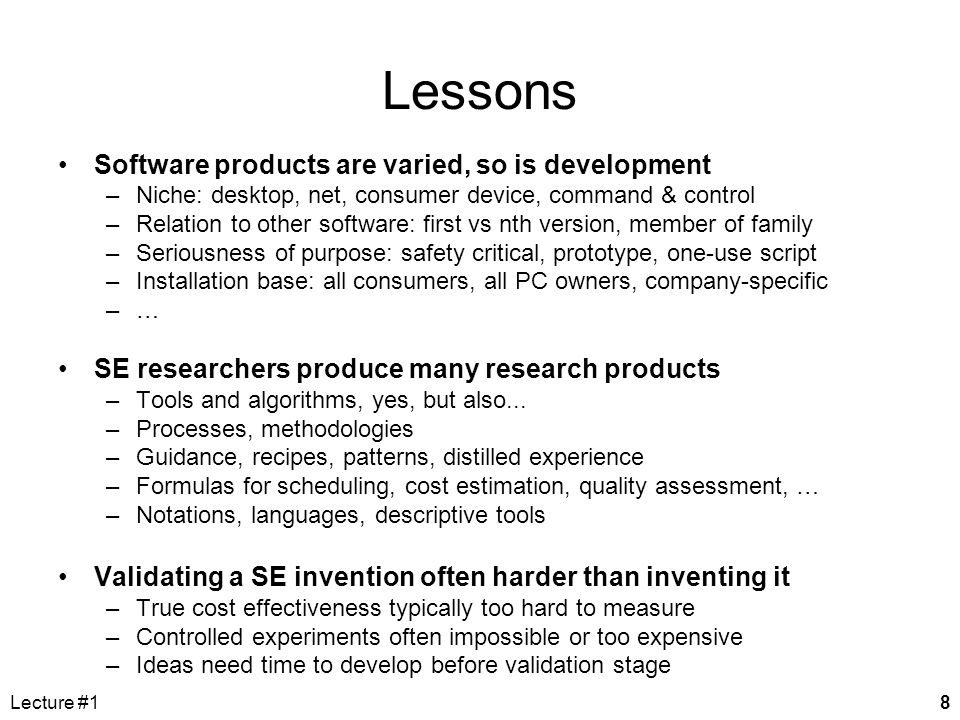 Lessons

• Software products are varied, so is development
– Niche: desktop, net, consumer device, command & control
– Relation to other software: first vs nth version, member of family
– Seriousness of purpose: safety critical, prototype, one-use script
– Installation base: all consumers, all PC owners, company-specific
– …

• SE researchers produce many research products
– Tools and algorithms, yes, but also...
– Processes, methodologies
– Guidance, recipes, patterns, distilled experience
– Formulas for scheduling, cost estimation, quality assessment, …
– Notations, languages, descriptive tools

• Validating a SE invention often harder than inventing it
– True cost effectiveness typically too hard to measure
– Controlled experiments often impossible or too expensive
– Ideas need time to develop before validation stage

Lecture #1

8